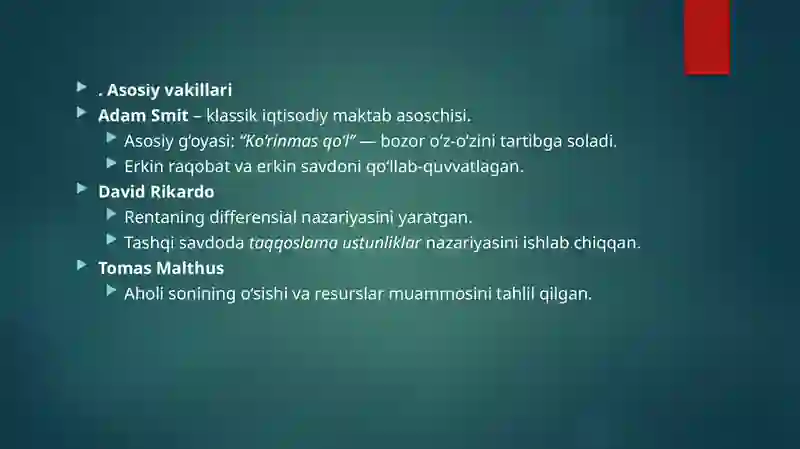 . Asosiy vakillari

Adam Smit – klassik iqtisodiy maktab asoschisi.

Asosiy g‘oyasi: “Ko‘rinmas qo‘l” — bozor o‘z-o‘zini tartibga soladi.

Erkin raqobat va erkin savdoni qo‘llab-quvvatlagan.

David Rikardo

Rentaning differensial nazariyasini yaratgan.

Tashqi savdoda taqqoslama ustunliklar nazariyasini ishlab chiqqan.

Tomas Malthus

Aholi sonining o‘sishi va resurslar muammosini tahlil qilgan.